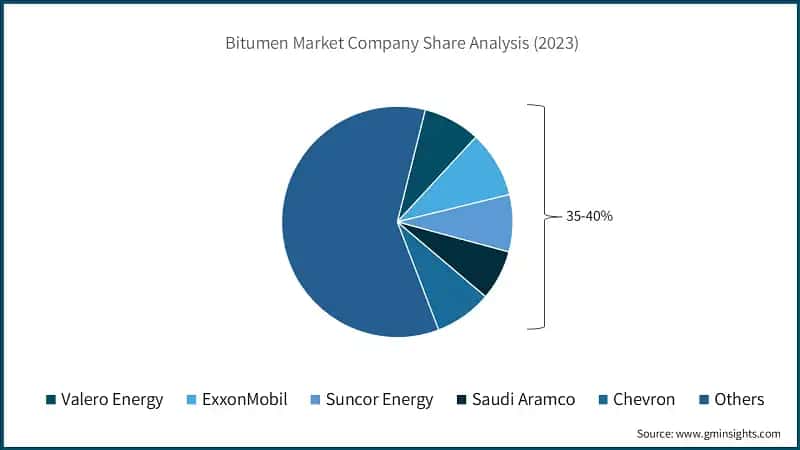 Bitumen Market Company Share Analysis (2023)

35-40%

Valero Energy ExxonMobil Suncor Energy Saudi Aramco Chevron Others

Source: www.gminsights.com